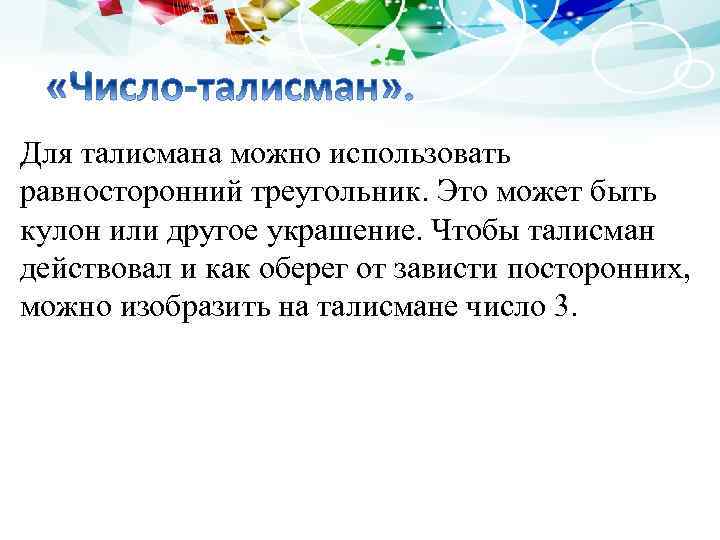 «Число-талисман».

Для талисмана можно использовать равносторонний треугольник. Это может быть кулон или другое украшение. Чтобы талисман действовал и как оберег от зависти посторонних, можно изобразить на талисмане число 3.